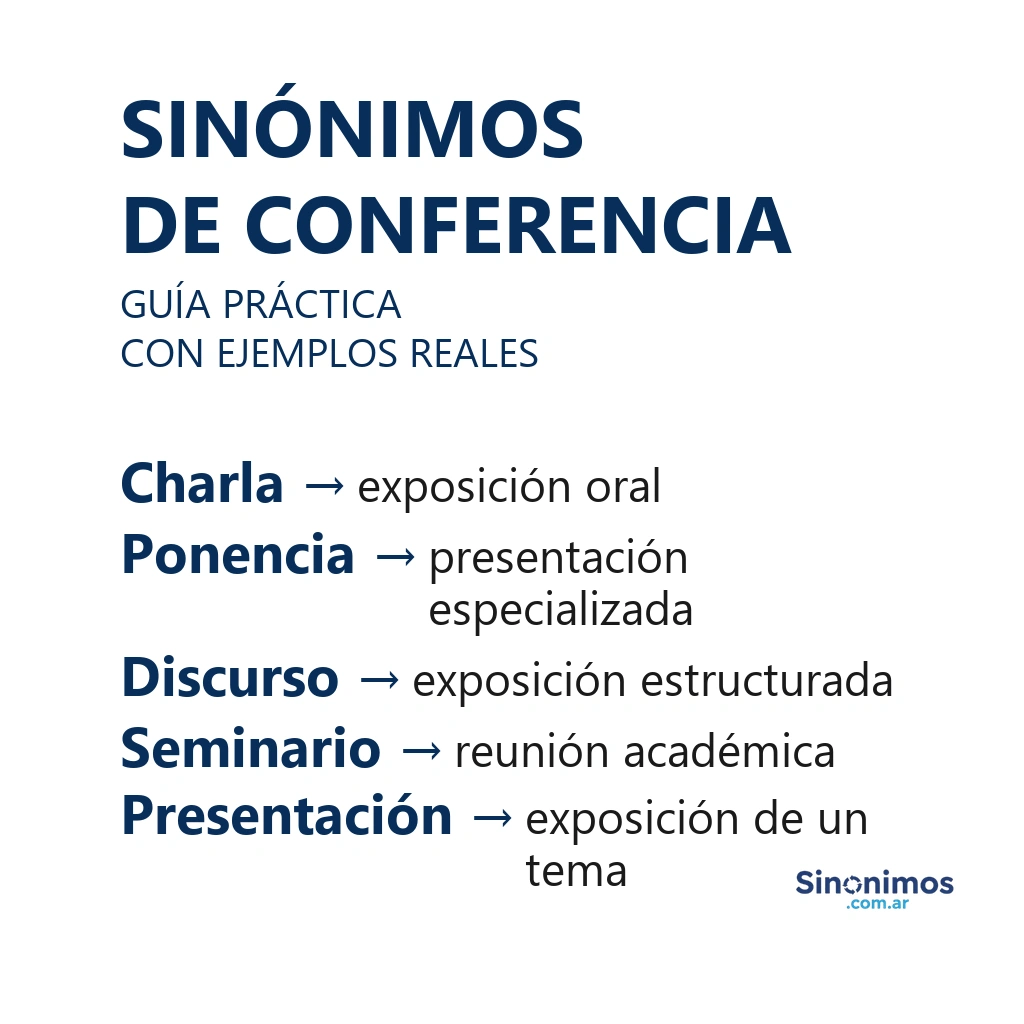 SINÓNIMOS
DE CONFERENCIA

GUÍA PRÁCTICA
CON EJEMPLOS REALES

Charla → exposición oral
Ponencia → presentación especializada
Discurso → exposición estructurada
Seminario → reunión académica
Presentación → exposición de un tema

Sinonimos
.com.ar